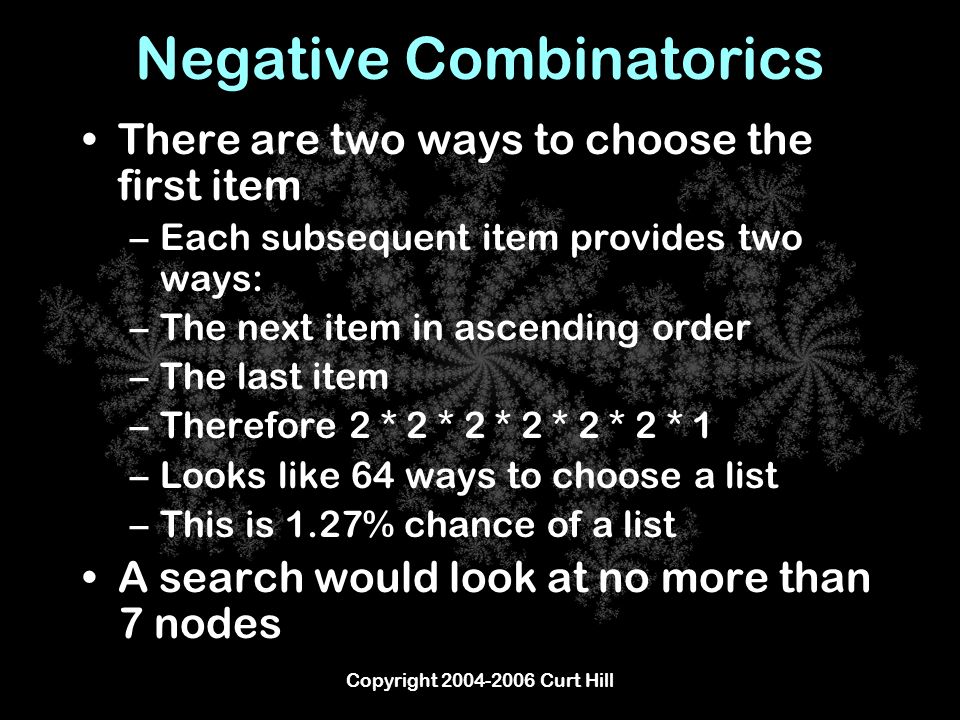 Negative Combinatorics

• There are two ways to choose the first item
– Each subsequent item provides two ways:
– The next item in ascending order
– The last item
– Therefore 2 * 2 * 2 * 2 * 2 * 2 * 1
– Looks like 64 ways to choose a list
– This is 1.27% chance of a list
• A search would look at no more than 7 nodes

Copyright 2004-2006 Curt Hill